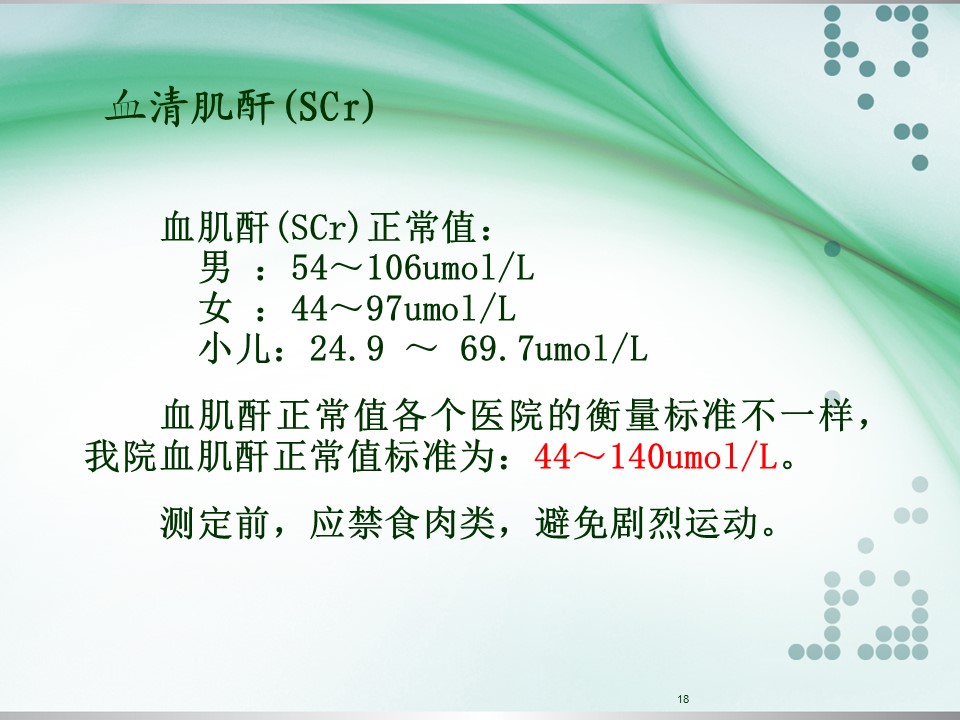 血清肌酐(SCr)

血肌酐(SCr)正常值：
男 ：54～106umol/L
女 ：44～97umol/L
小儿：24.9 ～ 69.7umol/L

血肌酐正常值各个医院的衡量标准不一样，我院血肌酐正常值标准为：44～140umol/L。

测定前，应禁食肉类，避免剧烈运动。

18